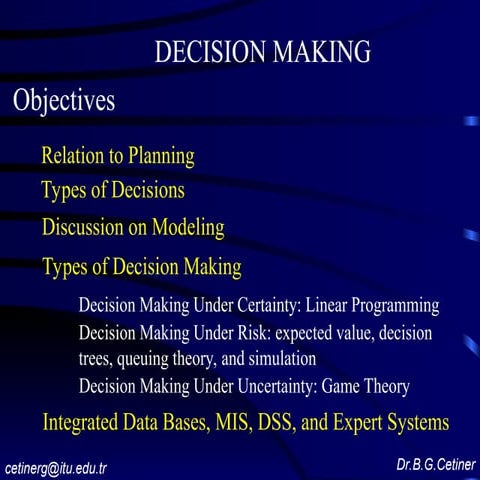 DECISION MAKING

Objectives

Relation to Planning

Types of Decisions

Discussion on Modeling

Types of Decision Making

Decision Making Under Certainty: Linear Programming

Decision Making Under Risk: expected value, decision trees, queuing theory, and simulation

Decision Making Under Uncertainty: Game Theory

Integrated Data Bases, MIS, DSS, and Expert Systems

cetinerg@itu.edu.tr

Dr.B.G.Cetiner